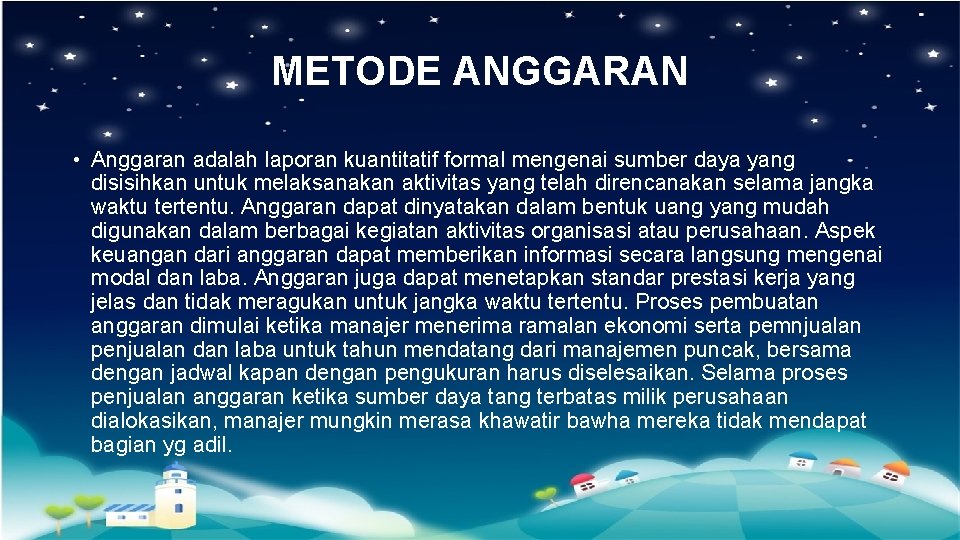 METODE ANGGARAN

• Anggaran adalah laporan kuantitatif formal mengenai sumber daya yang disisihkan untuk melaksanakan aktivitas yang telah direncanakan selama jangka waktu tertentu. Anggaran dapat dinyatakan dalam bentuk uang yang mudah digunakan dalam berbagai kegiatan aktivitas organisasi atau perusahaan. Aspek keuangan dari anggaran dapat memberikan informasi secara langsung mengenai modal dan laba. Anggaran juga dapat menetapkan standar prestasi kerja yang jelas dan tidak meragukan untuk jangka waktu tertentu. Proses pembuatan anggaran dimulai ketika manajer menerima ramalan ekonomi serta pemnjualan penjualan dan laba untuk tahun mendatang dari manajemen puncak, bersama dengan jadwal kapan dengan pengukuran harus diselesaikan. Selama proses penjualan anggaran ketika sumber daya tang terbatas milik perusahaan dialokasikan, manajer mungkin merasa khawatir bawha mereka tidak mendapat bagian yg adil.